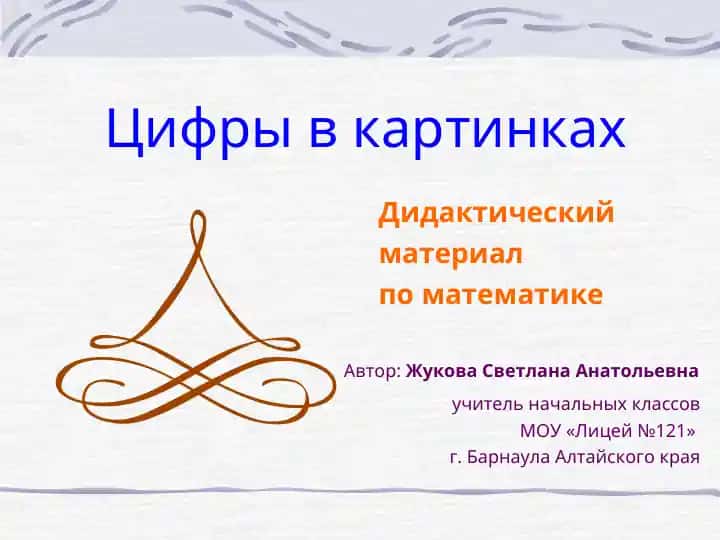 Цифры в картинках

Дидактический материал по математике

Автор: Жукова Светлана Анатольевна

учитель начальных классов
МОУ «Лицей №121»
г. Барнаула Алтайского края